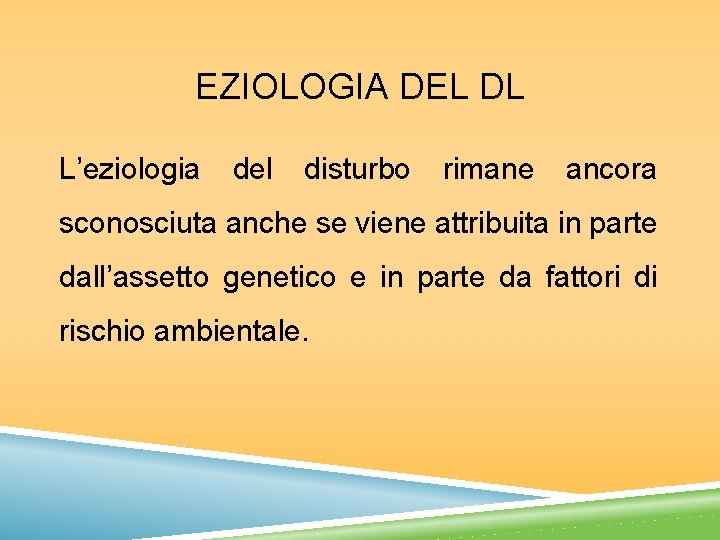 EZIOLOGIA DEL DL

L’eziologia del disturbo rimane ancora sconosciuta anche se viene attribuita in parte dall’assetto genetico e in parte da fattori di rischio ambientale.